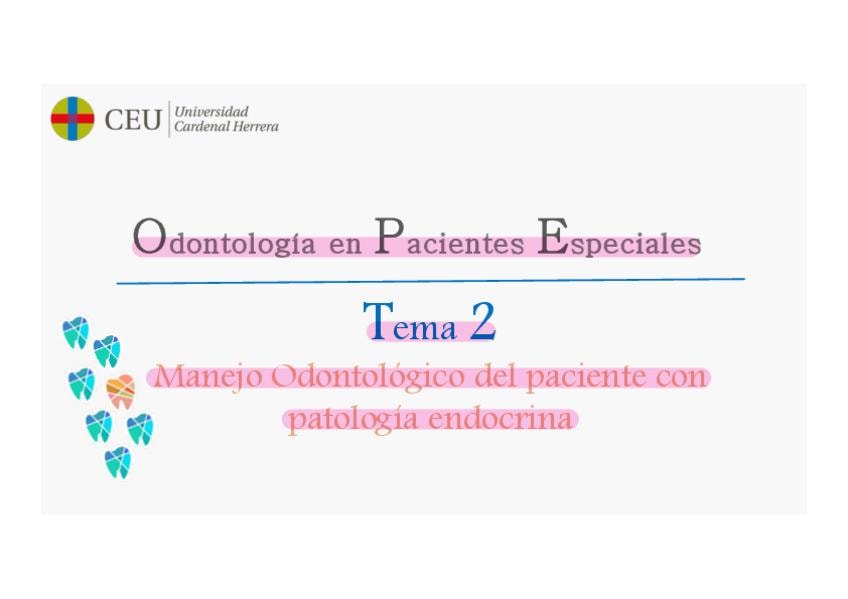 CEU Universidad Cardenal Herrera

Odontología en Pacientes Especiales

Tema 2

Manejo Odontológico del paciente con patología endocrina